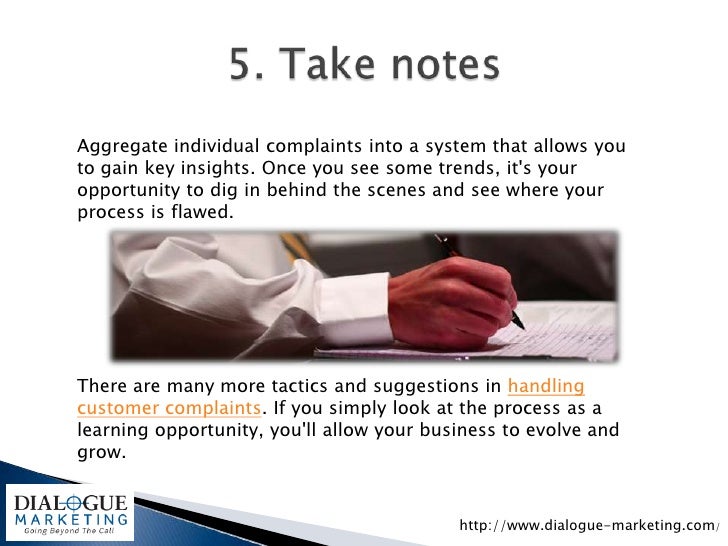 5. Take notes

Aggregate individual complaints into a system that allows you to gain key insights. Once you see some trends, it's your opportunity to dig in behind the scenes and see where your process is flawed.

There are many more tactics and suggestions in handling customer complaints. If you simply look at the process as a learning opportunity, you'll allow your business to evolve and grow.

DIALOGUE MARKETING
Going Beyond The Call

http://www.dialogue-marketing.com/